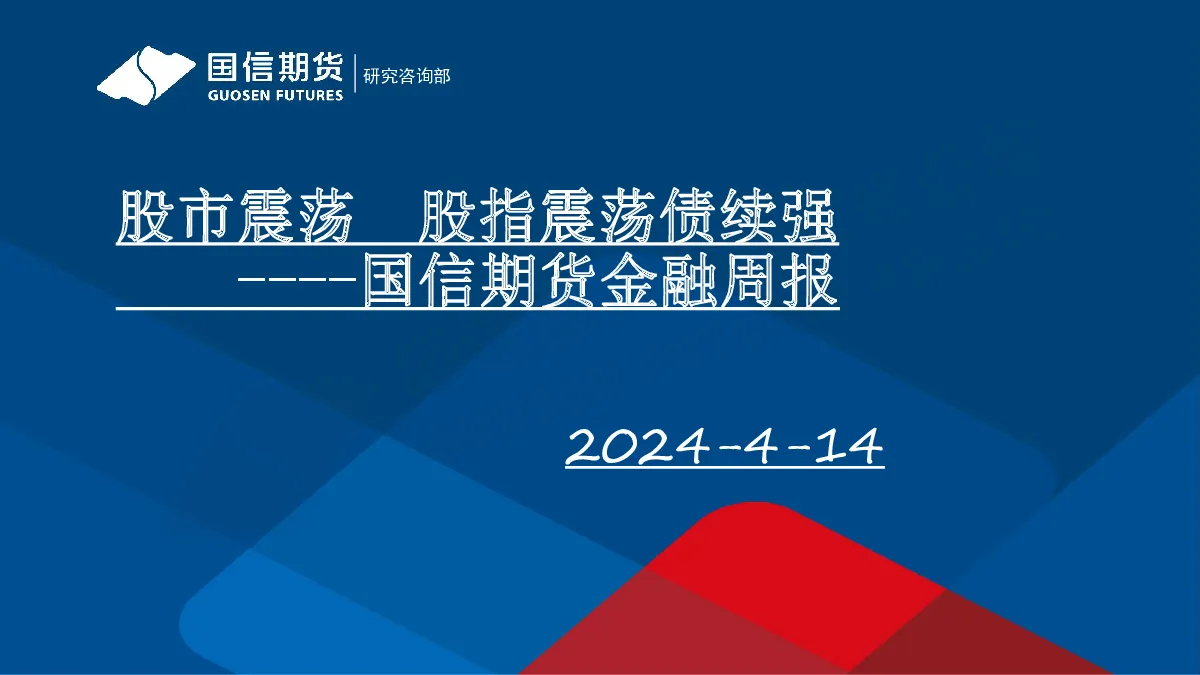 国信期货
GUOSEN FUTURES
研究咨询部

股市震荡　股指震荡债续强
-----国信期货金融周报

2024-4-14